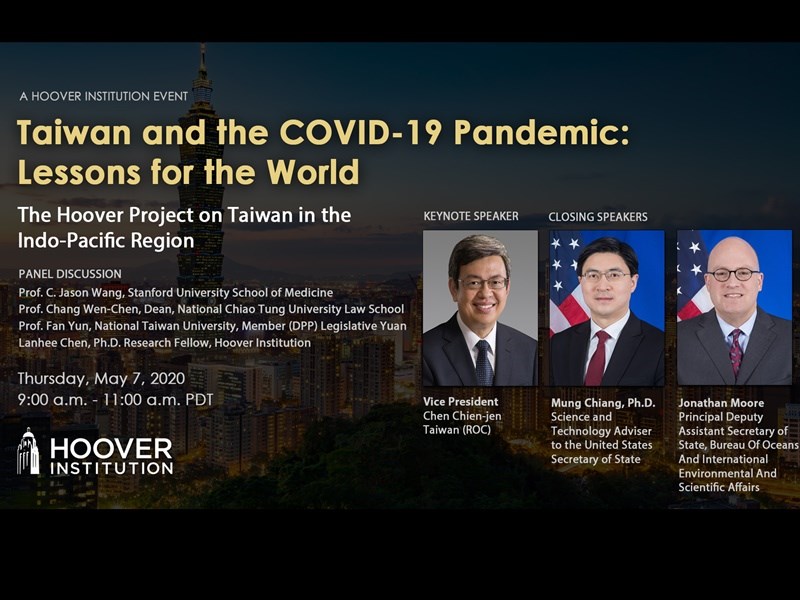 A HOOVER INSTITUTION EVENT

Taiwan and the COVID-19 Pandemic: Lessons for the World

The Hoover Project on Taiwan in the Indo-Pacific Region

PANEL DISCUSSION
Prof. C. Jason Wang, Stanford University School of Medicine
Prof. Chang Wen-Chen, Dean, National Chiao Tung University Law School
Prof. Fan Yun, National Taiwan University, Member (DPP) Legislative Yuan
Lanhee Chen, Ph.D. Research Fellow, Hoover Institution

Thursday, May 7, 2020
9:00 a.m. - 11:00 a.m. PDT

HOOVER INSTITUTION

KEYNOTE SPEAKER

Vice President
Chen Chien-jen
Taiwan (ROC)

CLOSING SPEAKERS

Mung Chiang, Ph.D.
Science and Technology Adviser to the United States Secretary of State

Jonathan Moore
Principal Deputy Assistant Secretary of State, Bureau Of Oceans And International Environmental And Scientific Affairs